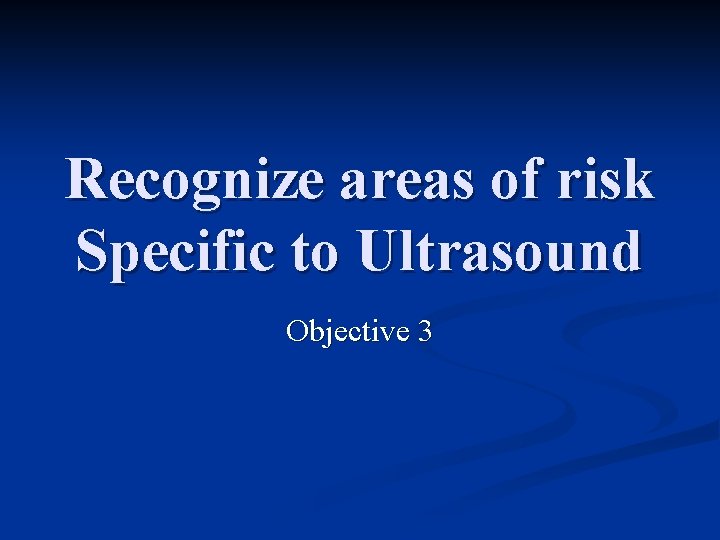 Recognize areas of risk Specific to Ultrasound

Objective 3